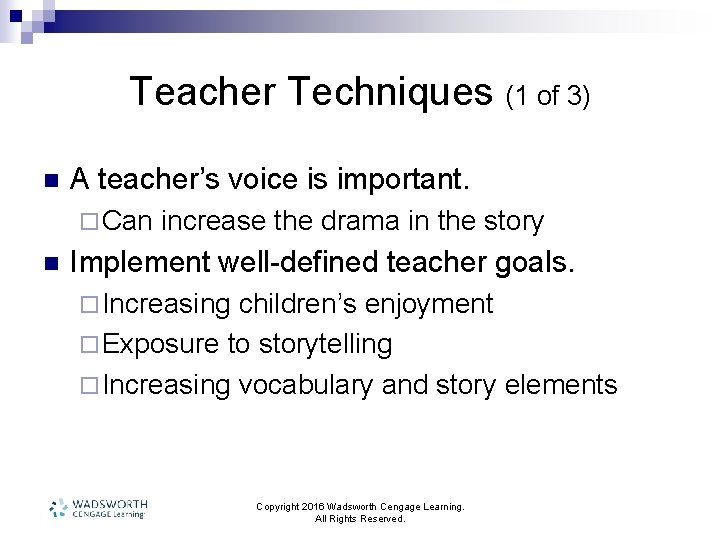 Teacher Techniques (1 of 3)

A teacher's voice is important.

Can increase the drama in the story

Implement well-defined teacher goals.

Increasing children's enjoyment

Exposure to storytelling

Increasing vocabulary and story elements

WADSWORTH CENGAGE Learning

Copyright 2016 Wadsworth Cengage Learning. All Rights Reserved.